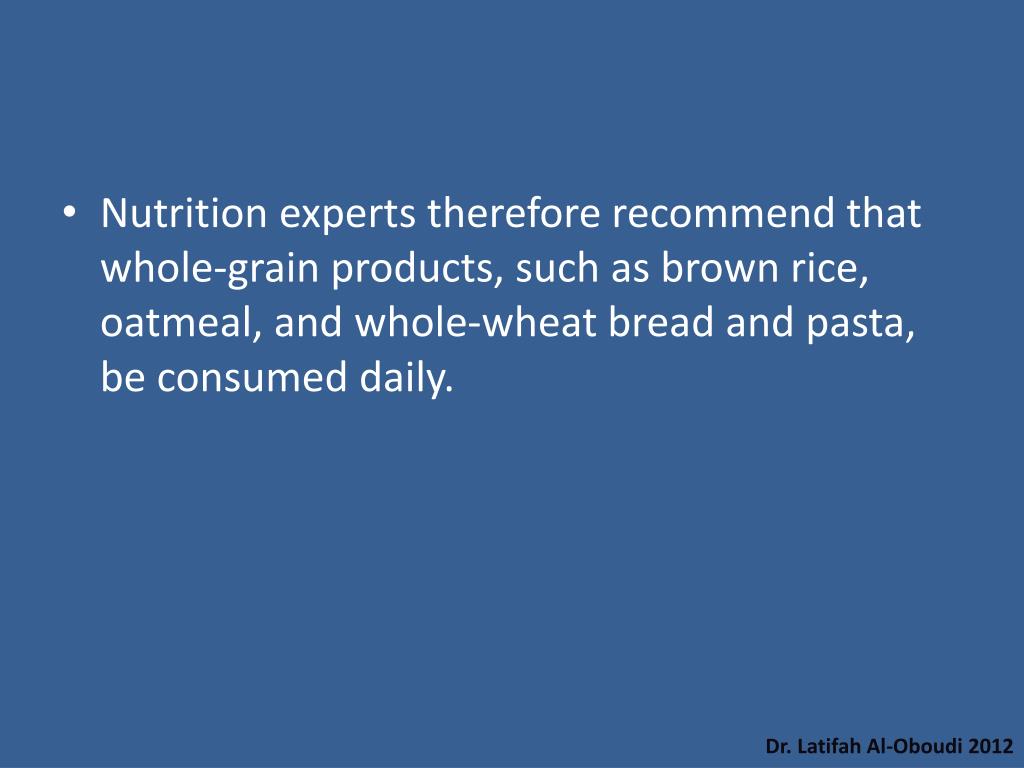 • Nutrition experts therefore recommend that whole-grain products, such as brown rice, oatmeal, and whole-wheat bread and pasta, be consumed daily.

Dr. Latifah Al-Oboudi 2012